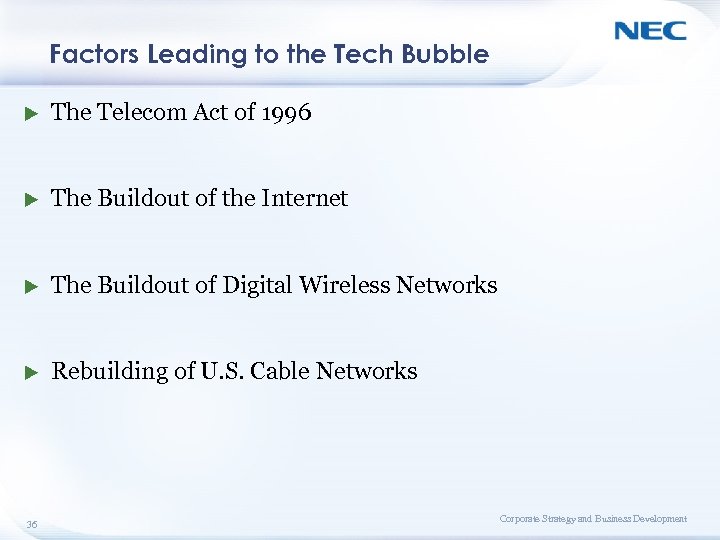 NEC

Factors Leading to the Tech Bubble

▶ The Telecom Act of 1996

▶ The Buildout of the Internet

▶ The Buildout of Digital Wireless Networks

▶ Rebuilding of U.S. Cable Networks

36

Corporate Strategy and Business Development